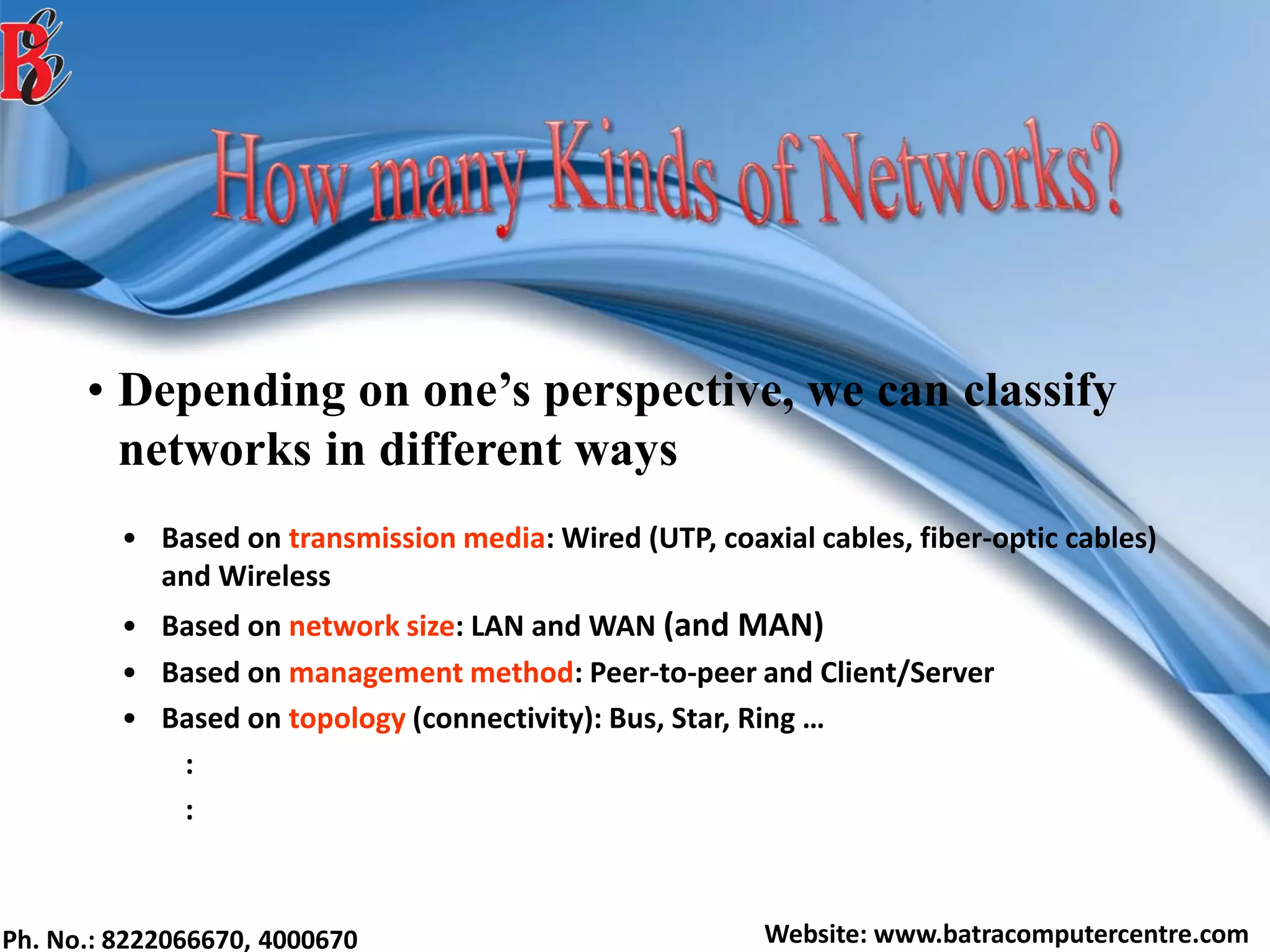 BCC

How many Kinds of Networks?

• Depending on one's perspective, we can classify networks in different ways

• Based on transmission media: Wired (UTP, coaxial cables, fiber-optic cables) and Wireless
• Based on network size: LAN and WAN (and MAN)
• Based on management method: Peer-to-peer and Client/Server
• Based on topology (connectivity): Bus, Star, Ring …
:
:

Ph. No.: 8222066670, 4000670

Website: www.batracomputercentre.com